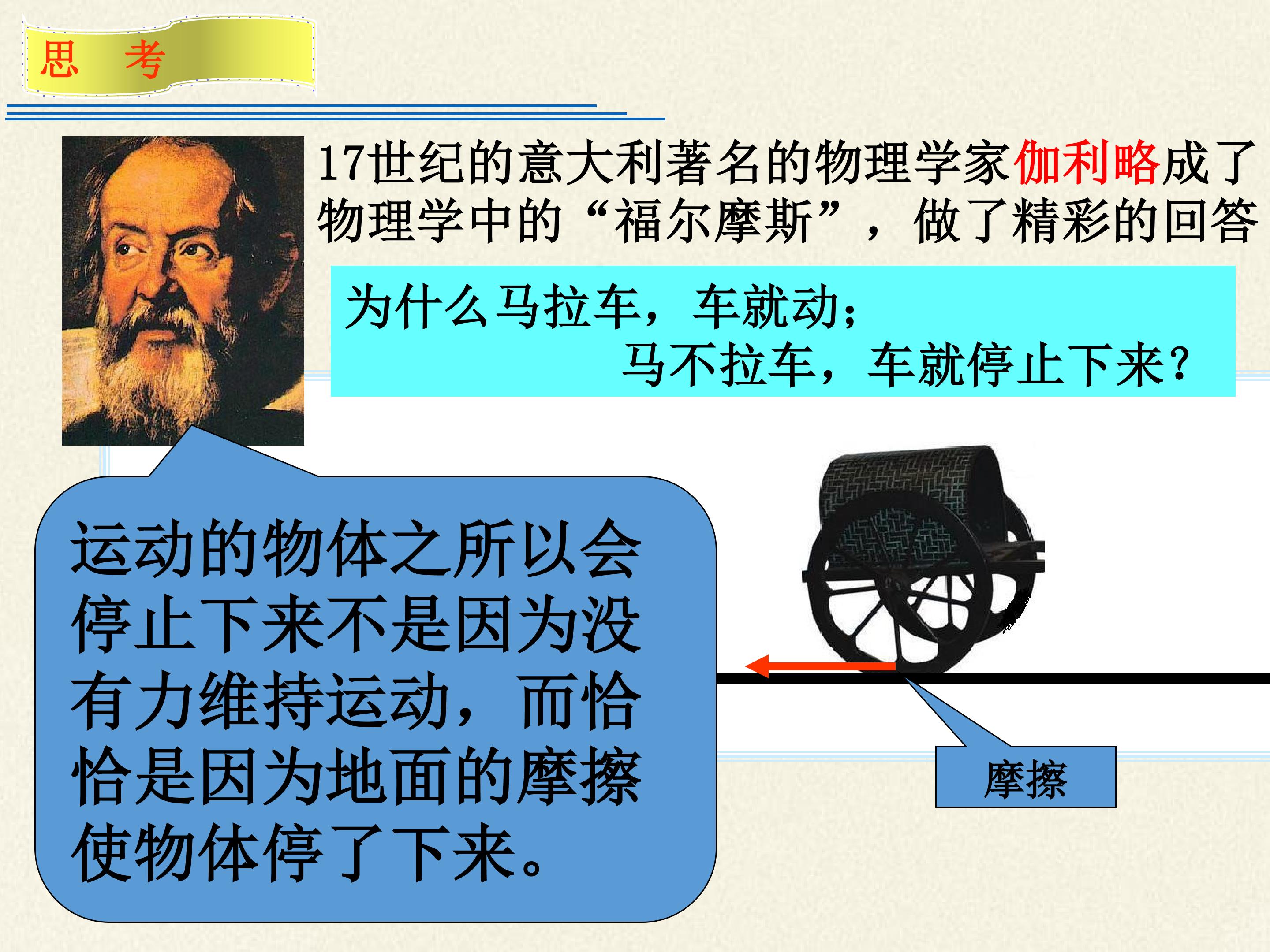 思　考

17世纪的意大利著名的物理学家伽利略成了物理学中的“福尔摩斯”，做了精彩的回答

为什么马拉车，车就动；
马不拉车，车就停止下来？

运动的物体之所以会停止下来不是因为没有力维持运动，而恰恰是因为地面的摩擦使物体停了下来。

摩擦